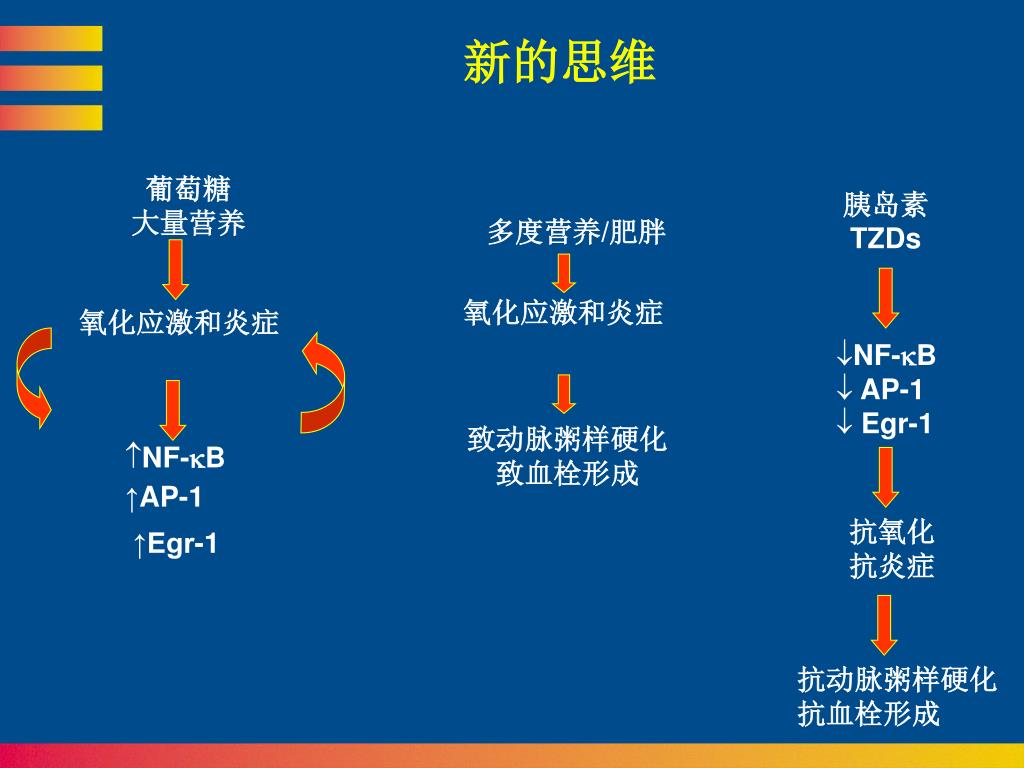 新的思维

葡萄糖
大量营养

氧化应激和炎症

↑NF-κB
↑AP-1
↑Egr-1

多度营养/肥胖

氧化应激和炎症

致动脉粥样硬化
致血栓形成

胰岛素
TZDs

↓NF-κB
↓ AP-1
↓ Egr-1

抗氧化
抗炎症

抗动脉粥样硬化
抗血栓形成